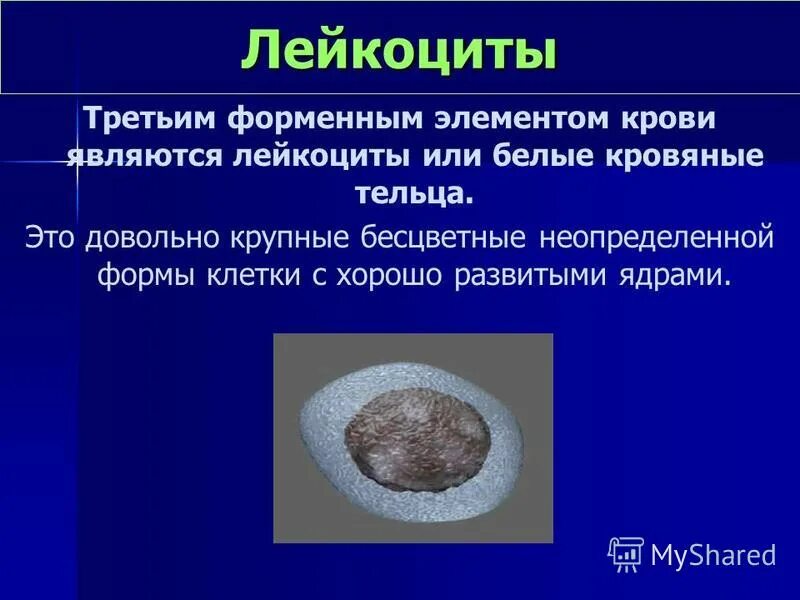 Лейкоциты

Третьим форменным элементом крови являются лейкоциты или белые кровяные тельца.

Это довольно крупные бесцветные неопределенной формы клетки с хорошо развитыми ядрами.

MyShared